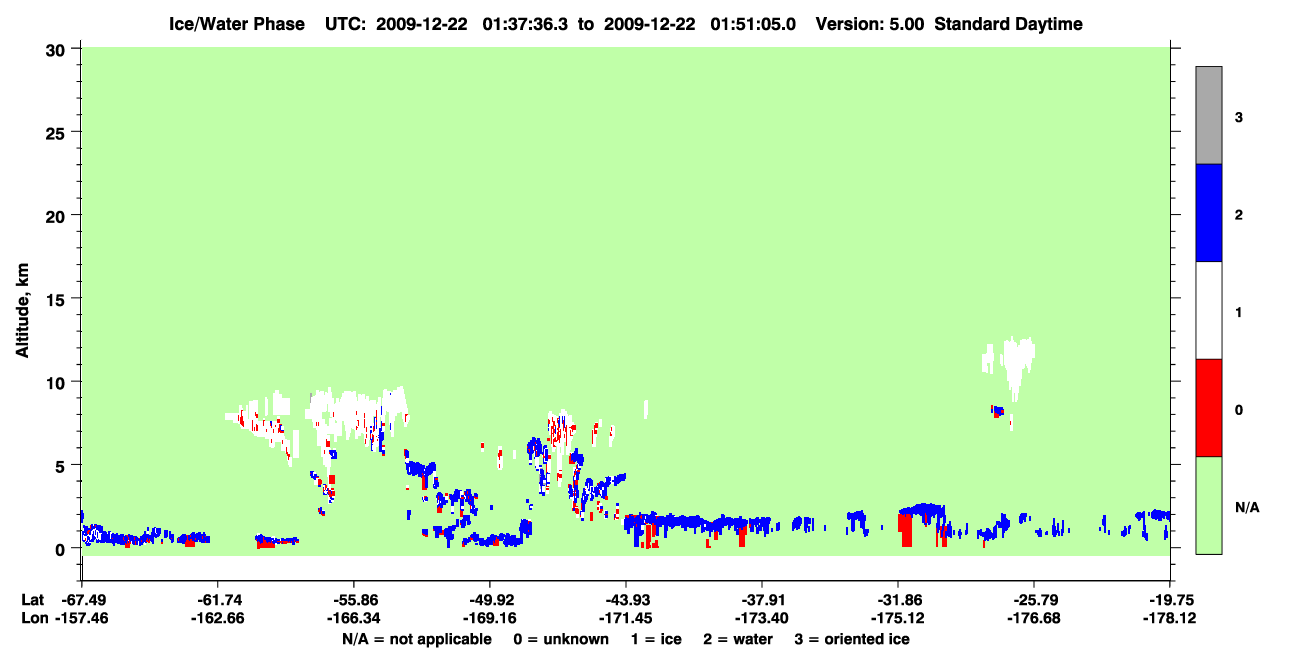 Ice/Water Phase UTC: 2009-12-22 01:37:36.3 to 2009-12-22 01:51:05.0 Version: 5.00 Standard Daytime

Altitude, km

30
25
20
15
10
5
0

3
2
1
0
N/A

Lat -67.49 -61.74 -55.86 -49.92 -43.93 -37.91 -31.86 -25.79 -19.75
Lon -157.46 -162.66 -166.34 -169.16 -171.45 -173.40 -175.12 -176.68 -178.12

N/A = not applicable 0 = unknown 1 = ice 2 = water 3 = oriented ice